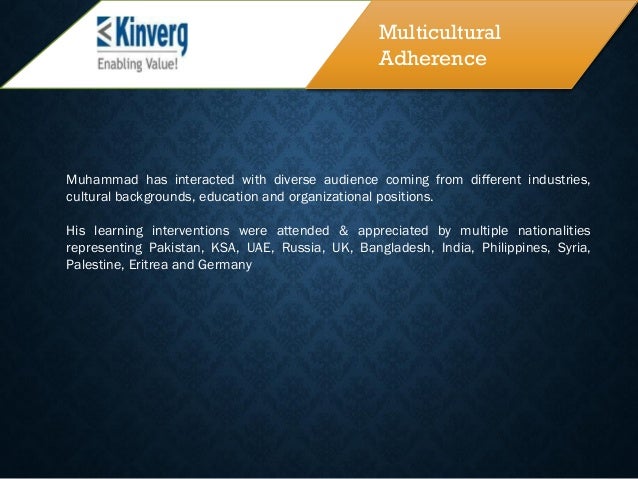 Kinverg
Enabling Value!

Multicultural Adherence

Muhammad has interacted with diverse audience coming from different industries, cultural backgrounds, education and organizational positions.

His learning interventions were attended & appreciated by multiple nationalities representing Pakistan, KSA, UAE, Russia, UK, Bangladesh, India, Philippines, Syria, Palestine, Eritrea and Germany